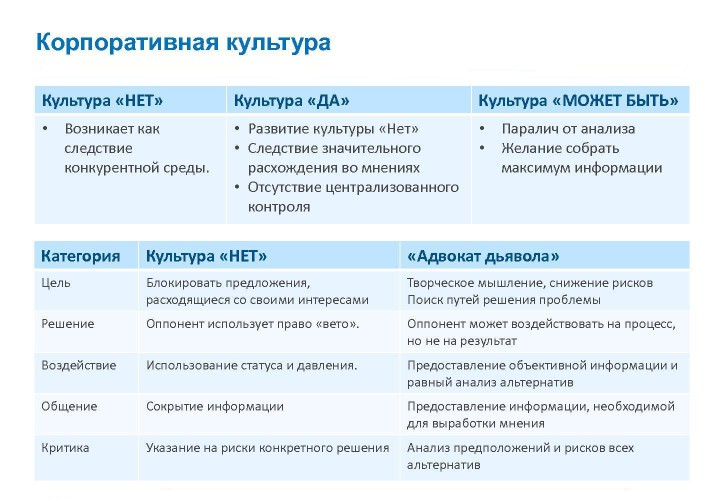 Корпоративная культура

| Культура «НЕТ» | Культура «ДА» | Культура «МОЖЕТ БЫТЬ» |
|---|---|---|
| • Возникает как следствие конкурентной среды. | • Развитие культуры «Нет» • Следствие значительного расхождения во мнениях • Отсутствие централизованного контроля | • Паралич от анализа • Желание собрать максимум информации |

| Категория | Культура «НЕТ» | «Адвокат дьявола» |
|---|---|---|
| Цель | Блокировать предложения, расходящиеся со своими интересами | Творческое мышление, снижение рисков Поиск путей решения проблемы |
| Решение | Оппонент использует право «вето». | Оппонент может воздействовать на процесс, но не на результат |
| Воздействие | Использование статуса и давления. | Предоставление объективной информации и равный анализ альтернатив |
| Общение | Сокрытие информации | Предоставление информации, необходимой для выработки мнения |
| Критика | Указание на риски конкретного решения | Анализ предположений и рисков всех альтернатив |